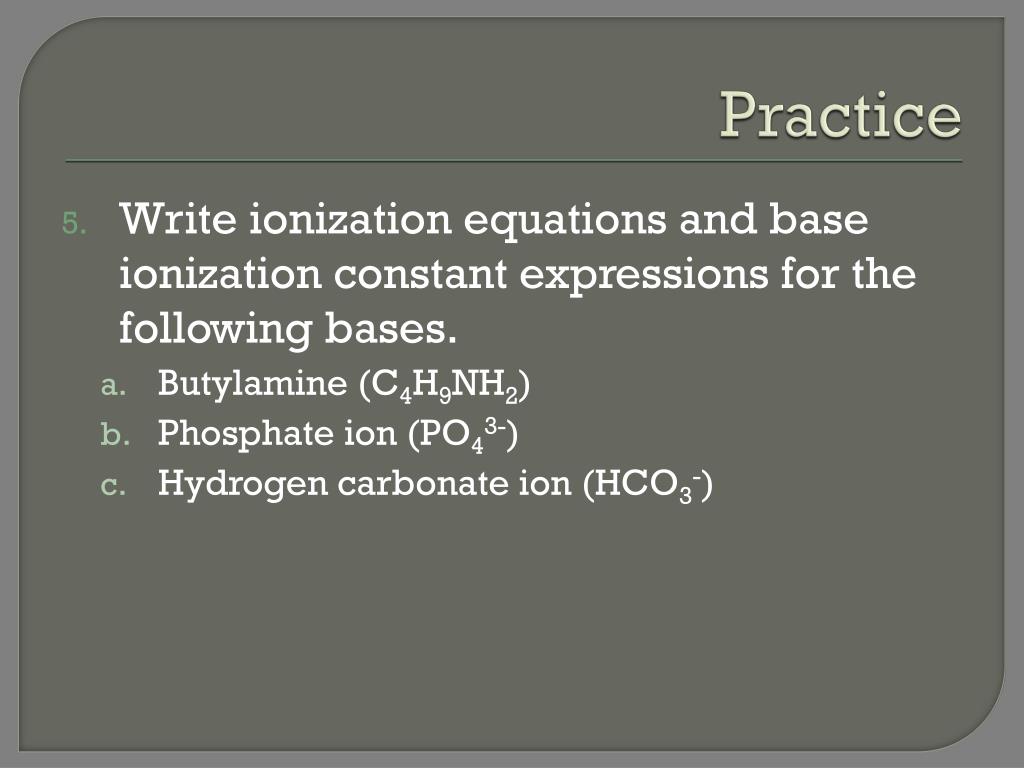 Practice

5. Write ionization equations and base ionization constant expressions for the following bases.
a. Butylamine ($C_4H_9NH_2$)
b. Phosphate ion ($PO_4^{3-}$)
c. Hydrogen carbonate ion ($HCO_3^-$)